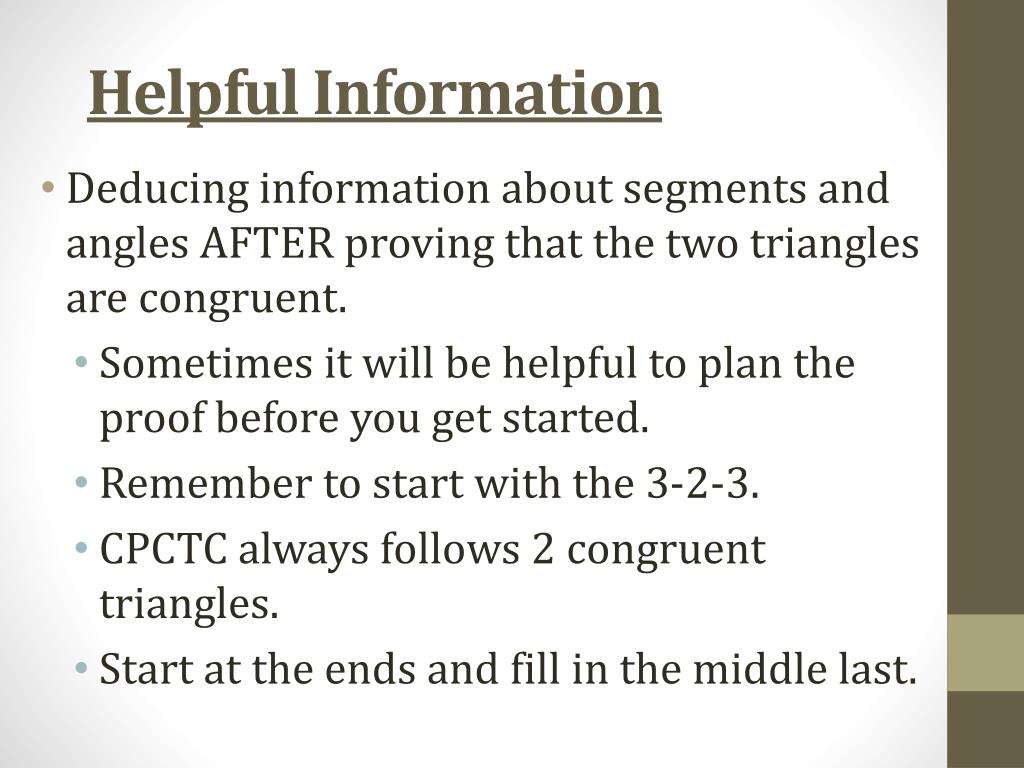 Helpful Information

• Deducing information about segments and angles AFTER proving that the two triangles are congruent.
  • Sometimes it will be helpful to plan the proof before you get started.
  • Remember to start with the 3-2-3.
  • CPCTC always follows 2 congruent triangles.
  • Start at the ends and fill in the middle last.